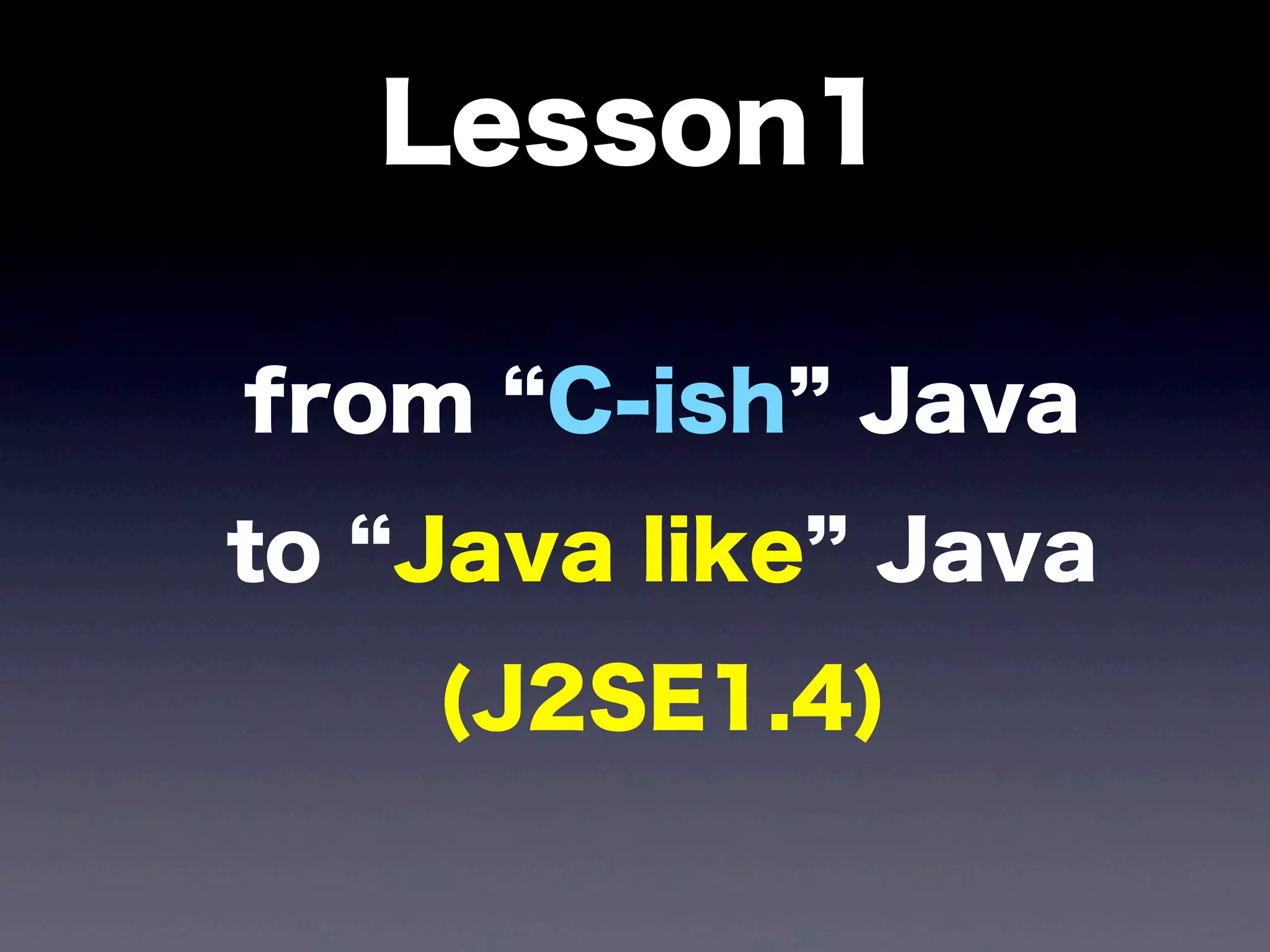 Lesson1

from “C-ish” Java
to “Java like” Java
(J2SE1.4)